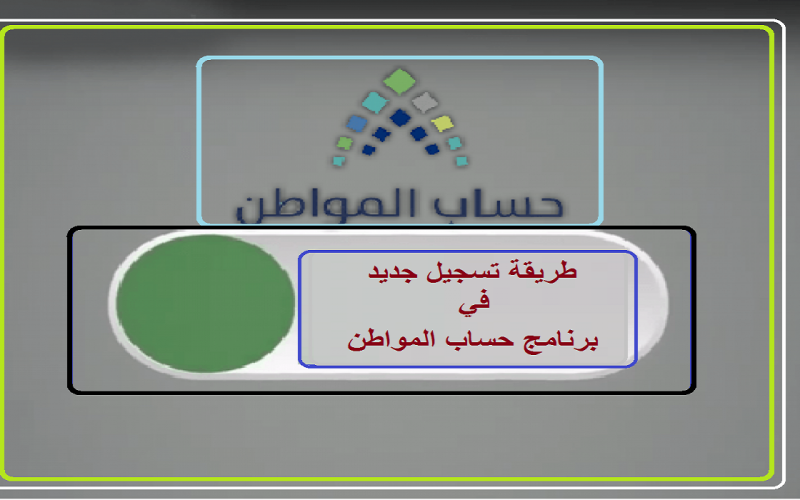 حساب المواطن

طريقة تسجيل جديد
في
برنامج حساب المواطن